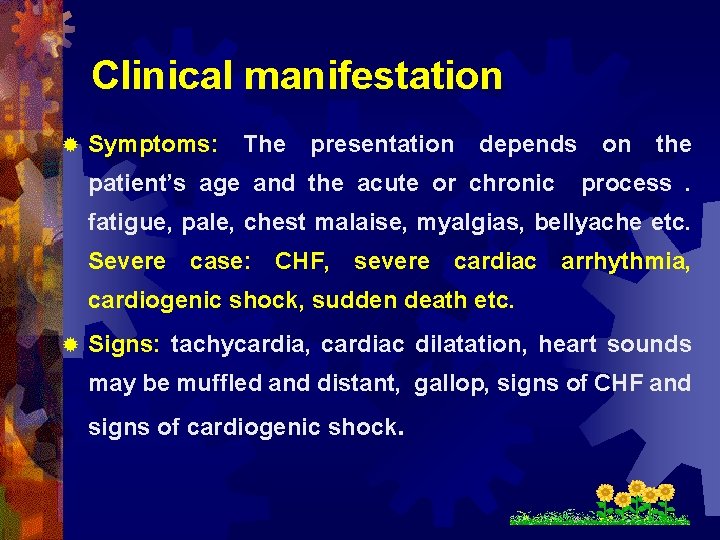 Clinical manifestation

Symptoms: The presentation depends on the patient's age and the acute or chronic process . fatigue, pale, chest malaise, myalgias, bellyache etc. Severe case: CHF, severe cardiac arrhythmia, cardiogenic shock, sudden death etc.

Signs: tachycardia, cardiac dilatation, heart sounds may be muffled and distant, gallop, signs of CHF and signs of cardiogenic shock.